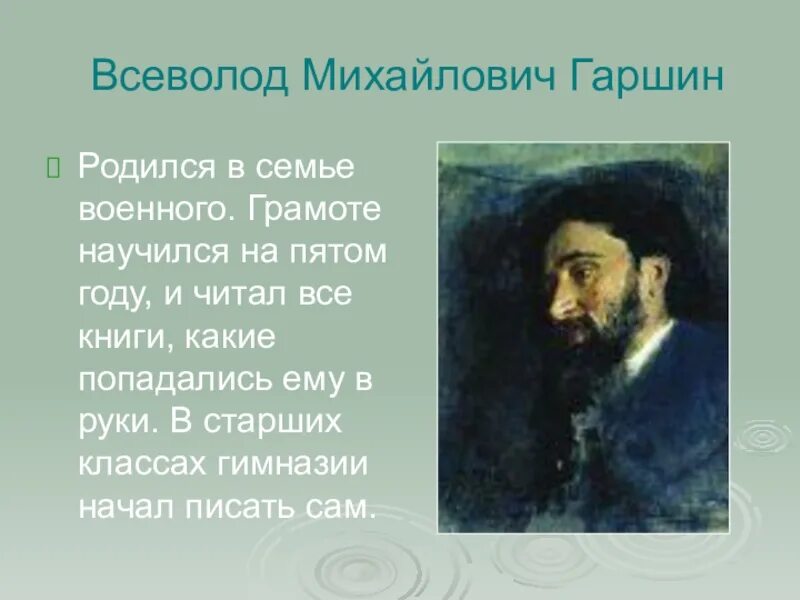 Всеволод Михайлович Гаршин

Родился в семье военного. Грамоте научился на пятом году, и читал все книги, какие попадались ему в руки. В старших классах гимназии начал писать сам.